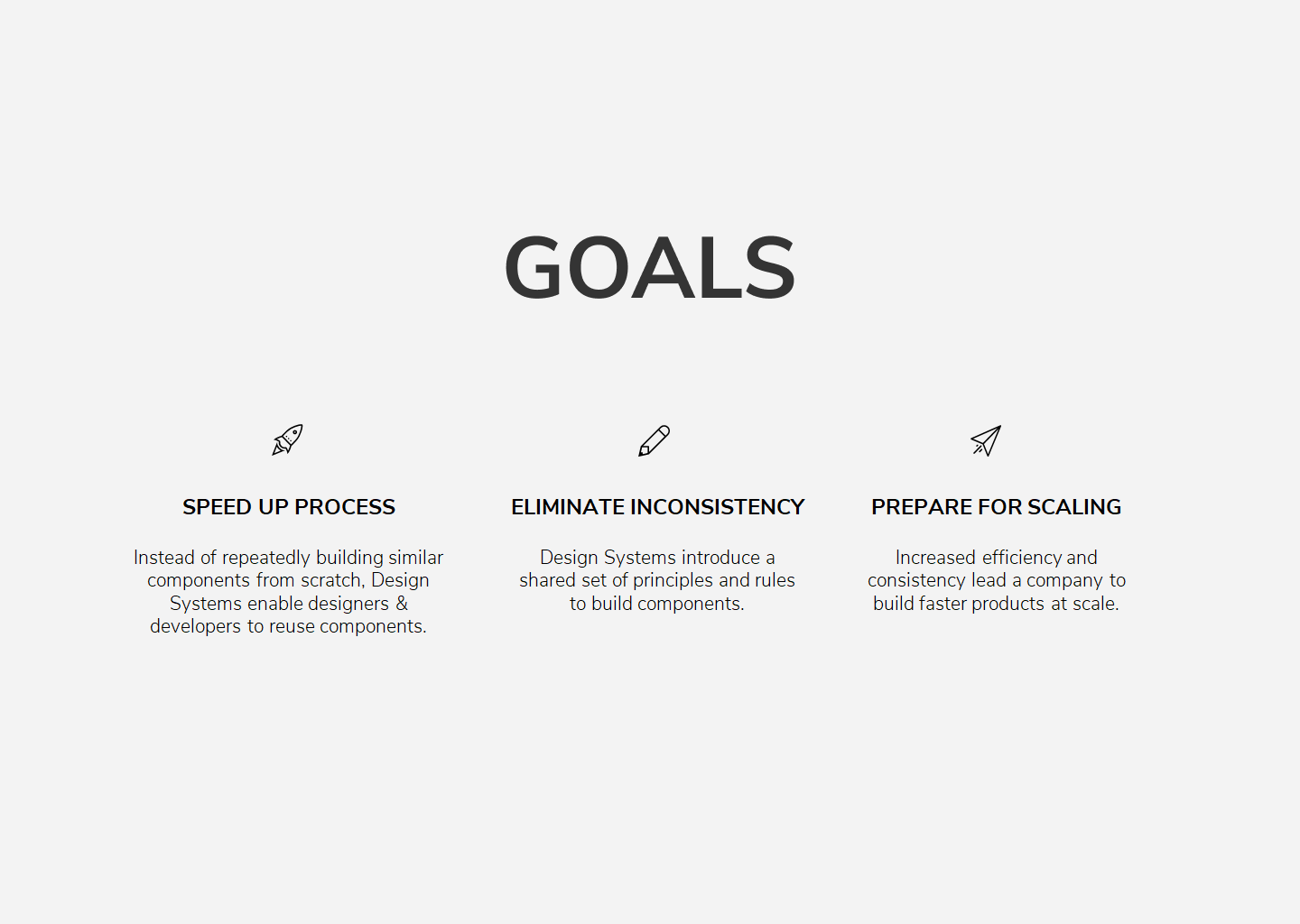 GOALS

SPEED UP PROCESS

Instead of repeatedly building similar components from scratch, Design Systems enable designers & developers to reuse components.

ELIMINATE INCONSISTENCY

Design Systems introduce a shared set of principles and rules to build components.

PREPARE FOR SCALING

Increased efficiency and consistency lead a company to build faster products at scale.